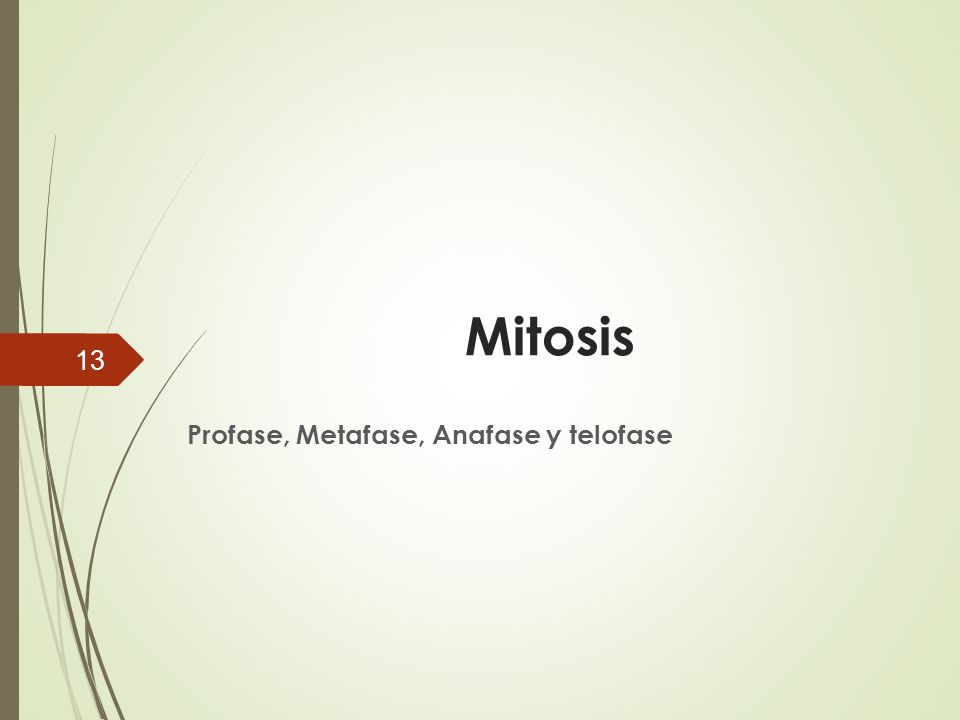 13

Mitosis

Profase, Metafase, Anafase y telofase